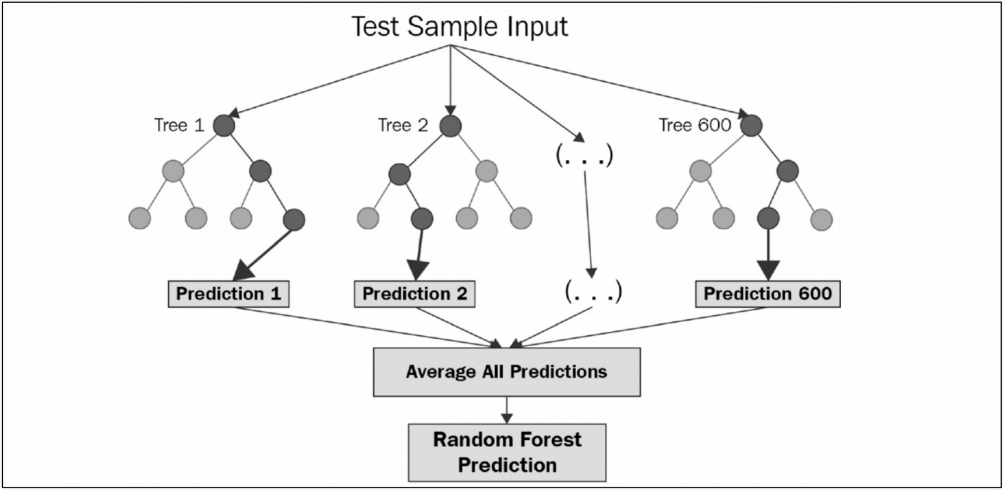 Test Sample Input

Tree 1

Tree 2

(. . .)

Tree 600

Prediction 1

Prediction 2

(. . .)

Prediction 600

Average All Predictions

Random Forest Prediction